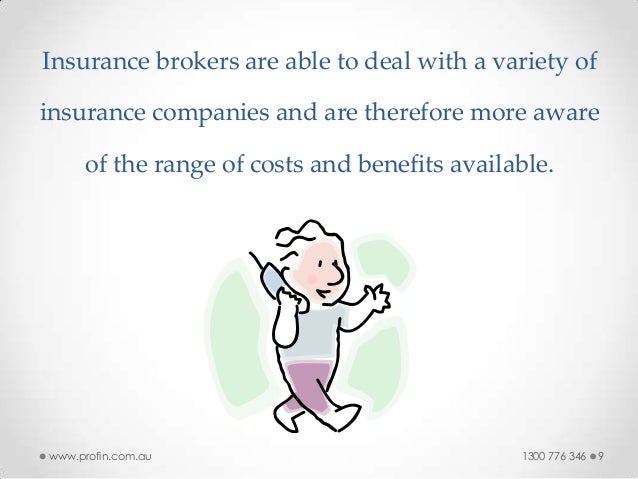 Insurance brokers are able to deal with a variety of insurance companies and are therefore more aware of the range of costs and benefits available.

www.profin.com.au

1300 776 346 9